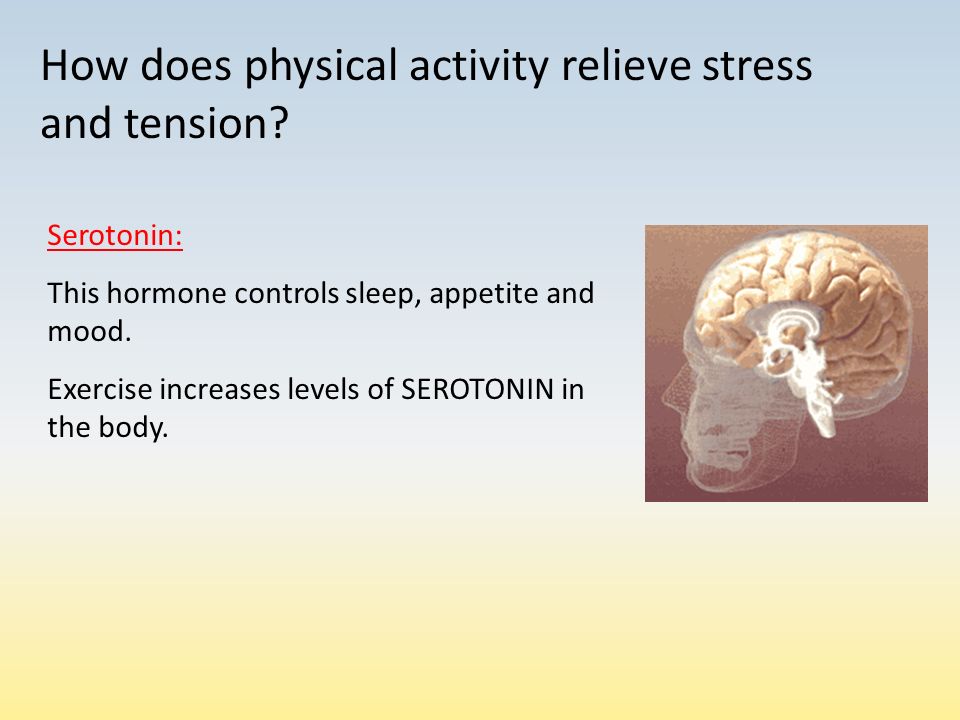 How does physical activity relieve stress and tension?

Serotonin:

This hormone controls sleep, appetite and mood.

Exercise increases levels of SEROTONIN in the body.